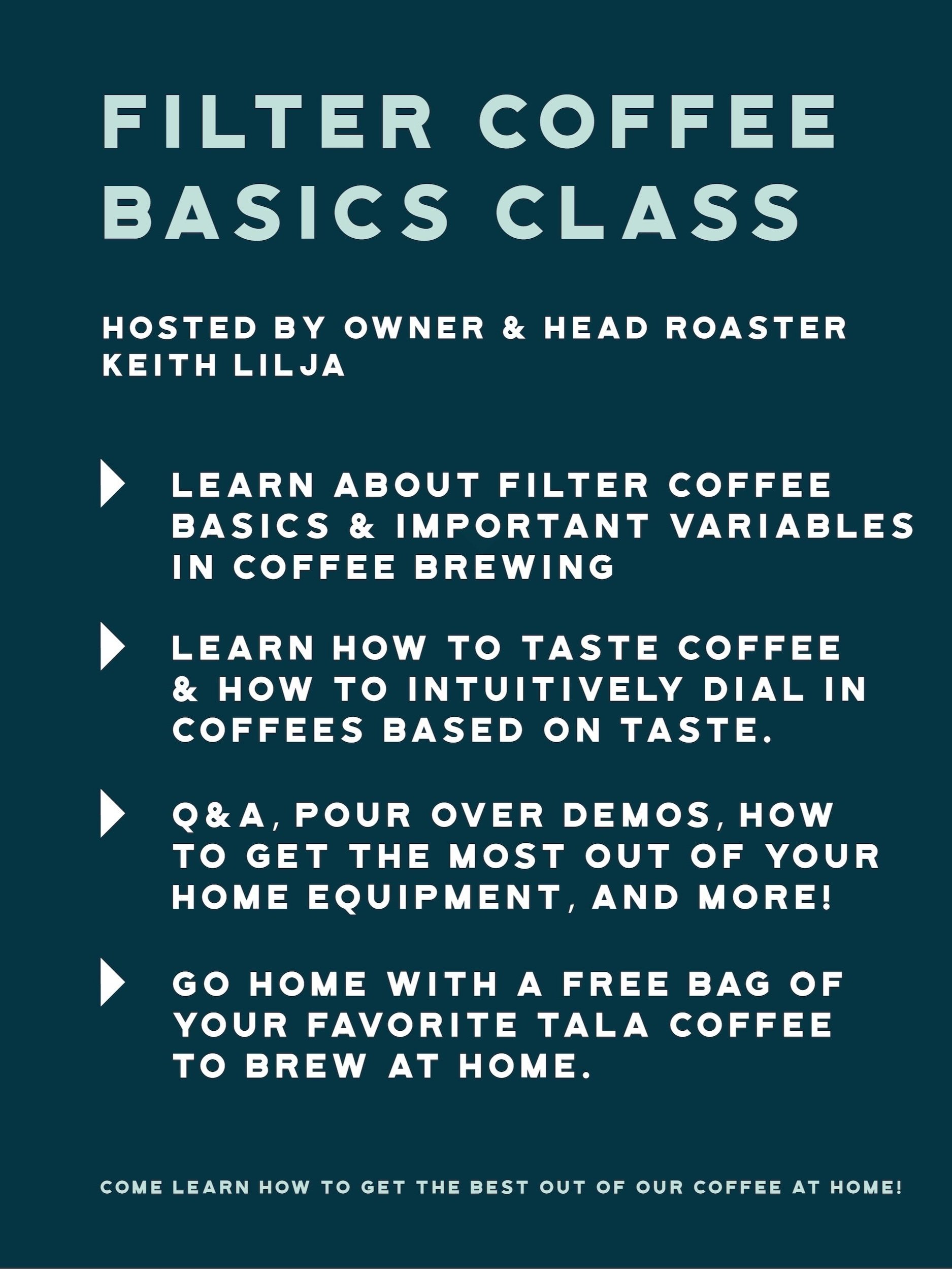 FILTER COFFEE BASICS CLASS

HOSTED BY OWNER & HEAD ROASTER KEITH LILJA

LEARN ABOUT FILTER COFFEE BASICS & IMPORTANT VARIABLES IN COFFEE BREWING

LEARN HOW TO TASTE COFFEE & HOW TO INTUITIVELY DIAL IN COFFEES BASED ON TASTE.

Q&A, POUR OVER DEMOS, HOW TO GET THE MOST OUT OF YOUR HOME EQUIPMENT, AND MORE!

GO HOME WITH A FREE BAG OF YOUR FAVORITE TALA COFFEE TO BREW AT HOME.

COME LEARN HOW TO GET THE BEST OUT OF OUR COFFEE AT HOME!